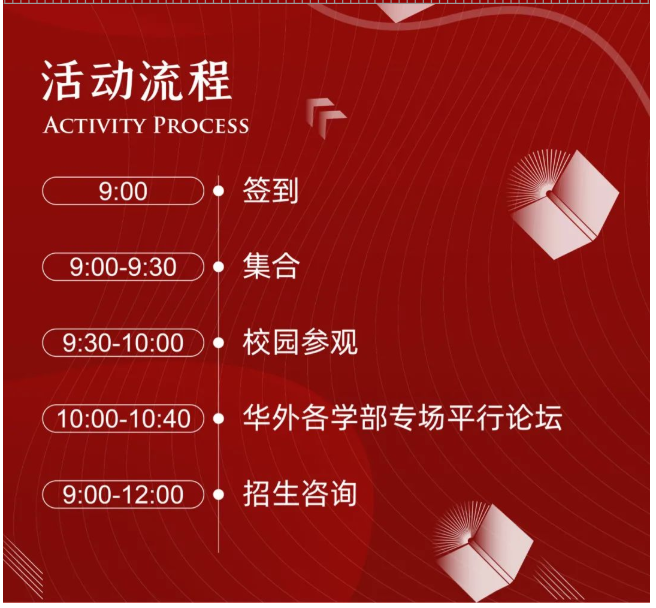 活动流程
ACTIVITY PROCESS

9:00 签到

9:00-9:30 集合

9:30-10:00 校园参观

10:00-10:40 华外各学部专场平行论坛

9:00-12:00 招生咨询